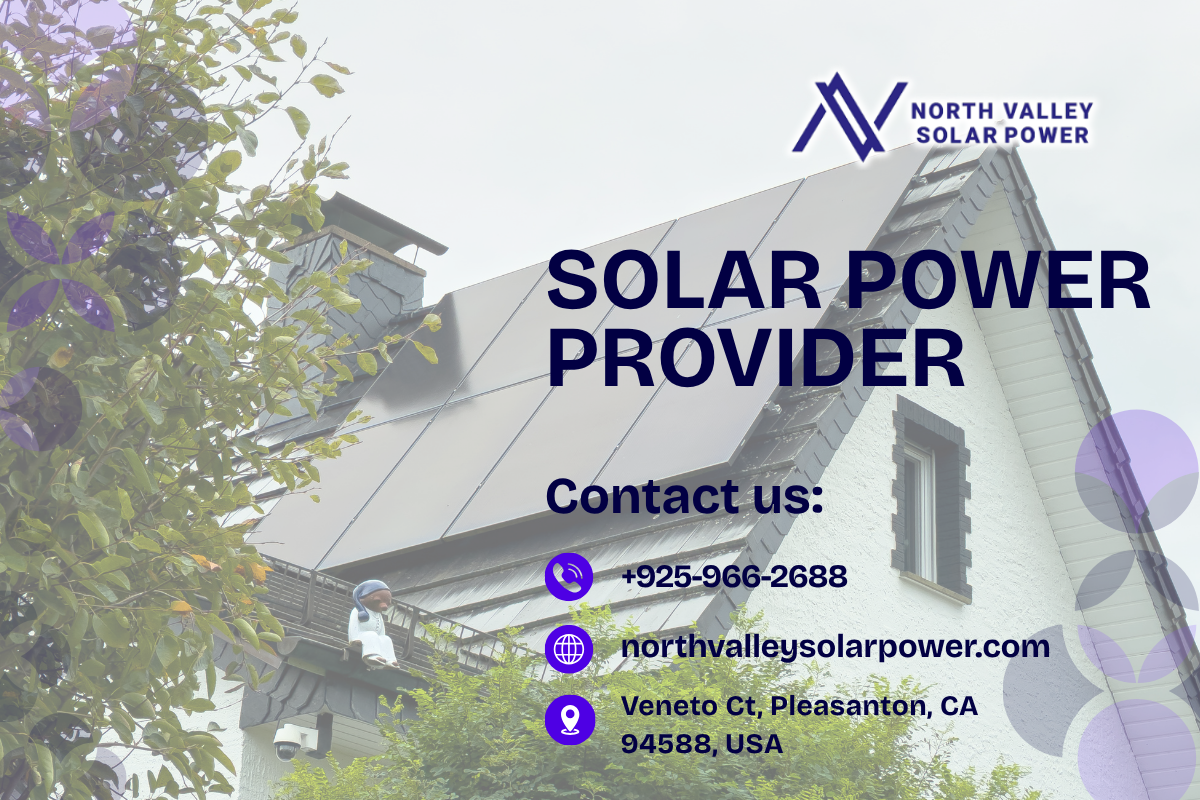 NORTH VALLEY SOLAR POWER

SOLAR POWER PROVIDER

Contact us:

+925-966-2688

northvalleysolarpower.com

Veneto Ct, Pleasanton, CA 94588, USA